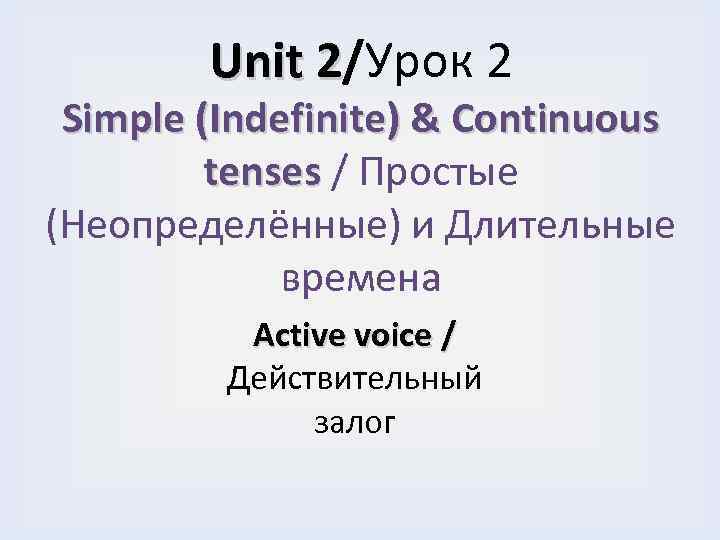 Unit 2/Урок 2

Simple (Indefinite) & Continuous tenses / Простые (Неопределённые) и Длительные времена

Active voice / Действительный залог